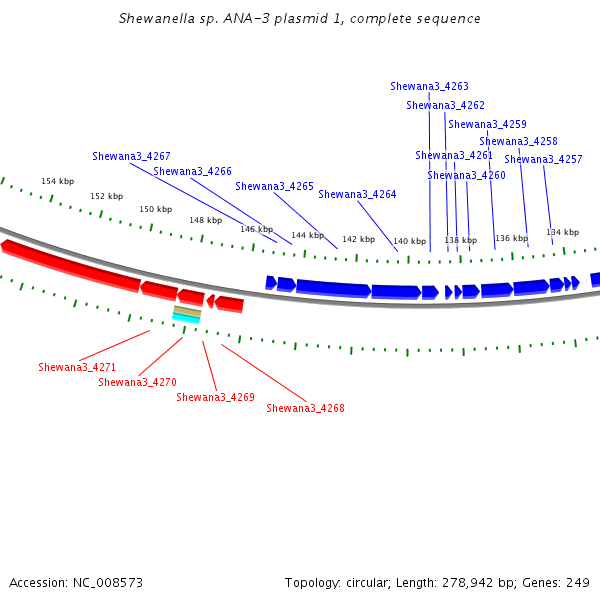 Shewanella sp. ANA-3 plasmid 1, complete sequence

Shewana3_4263
Shewana3_4262
Shewana3_4259
Shewana3_4258
Shewana3_4267
Shewana3_4261
Shewana3_4257
Shewana3_4266
Shewana3_4260
Shewana3_4265
Shewana3_4264

154 kbp
152 kbp
150 kbp
148 kbp
146 kbp
144 kbp
142 kbp
140 kbp
138 kbp
136 kbp
134 kbp

Shewana3_4271
Shewana3_4270
Shewana3_4269
Shewana3_4268

Accession: NC_008573

Topology: circular; Length: 278,942 bp; Genes: 249